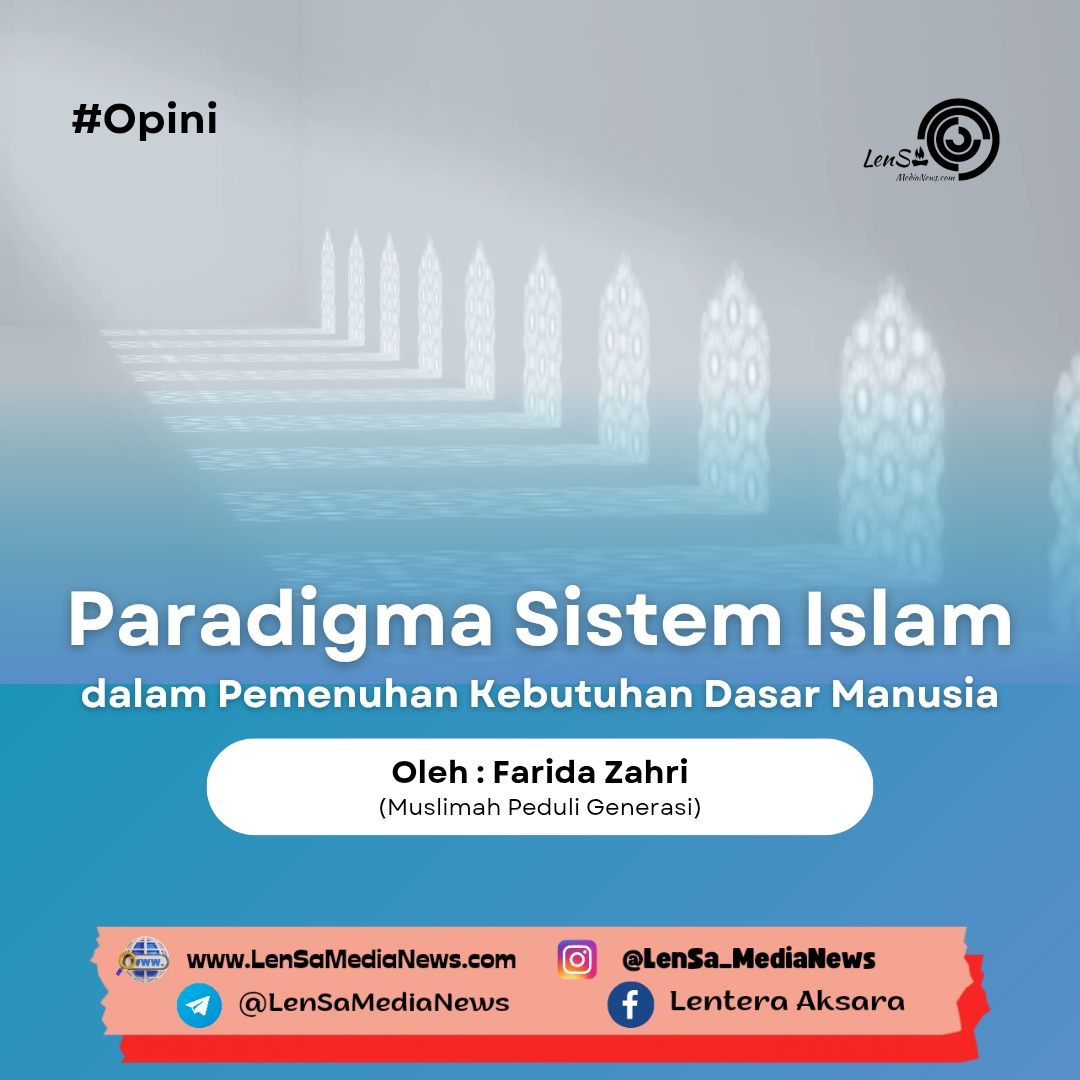 #Opini

LenSa MediaNews.com

Paradigma Sistem Islam
dalam Pemenuhan Kebutuhan Dasar Manusia

Oleh : Farida Zahri
(Muslimah Peduli Generasi)

www.LenSaMediaNews.com
@LenSa_MediaNews
@LenSaMediaNews
Lentera Aksara